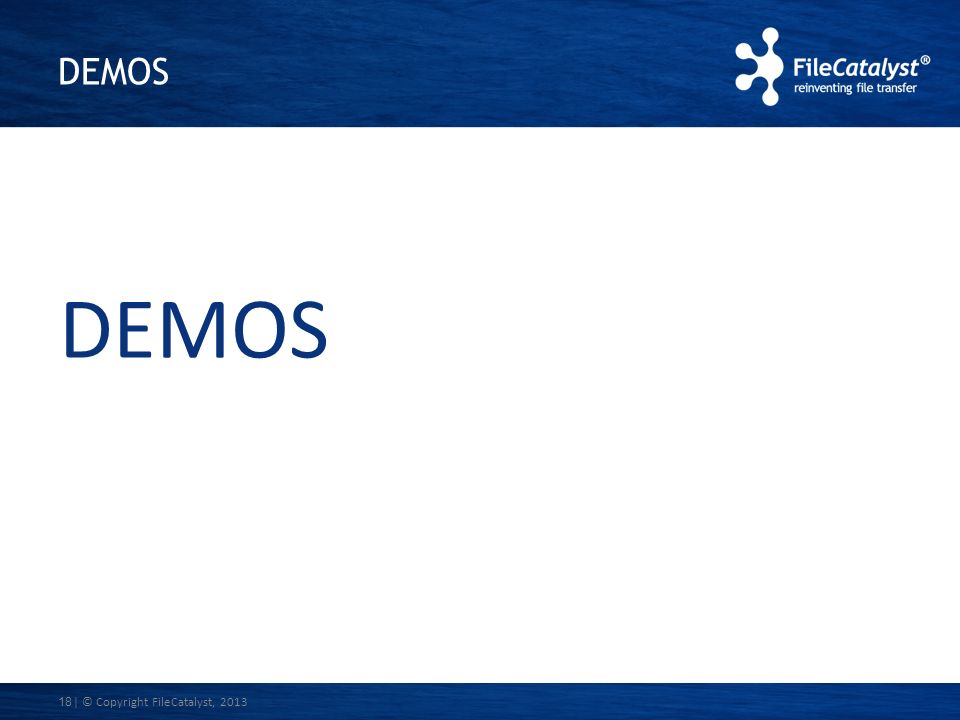 DEMOS

FileCatalyst®
reinventing file transfer

DEMOS

18 | © Copyright FileCatalyst, 2013